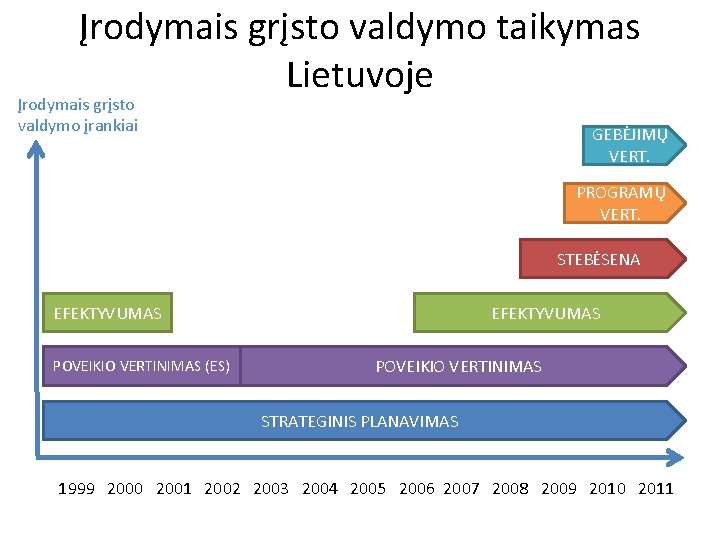 Įrodymais grįsto valdymo taikymas Lietuvoje

Įrodymais grįsto valdymo įrankiai

GEBĖJIMŲ VERT.

PROGRAMŲ VERT.

STEBĖSENA

EFEKTYVUMAS

EFEKTYVUMAS

POVEIKIO VERTINIMAS (ES)

POVEIKIO VERTINIMAS

STRATEGINIS PLANAVIMAS

1999 2000 2001 2002 2003 2004 2005 2006 2007 2008 2009 2010 2011